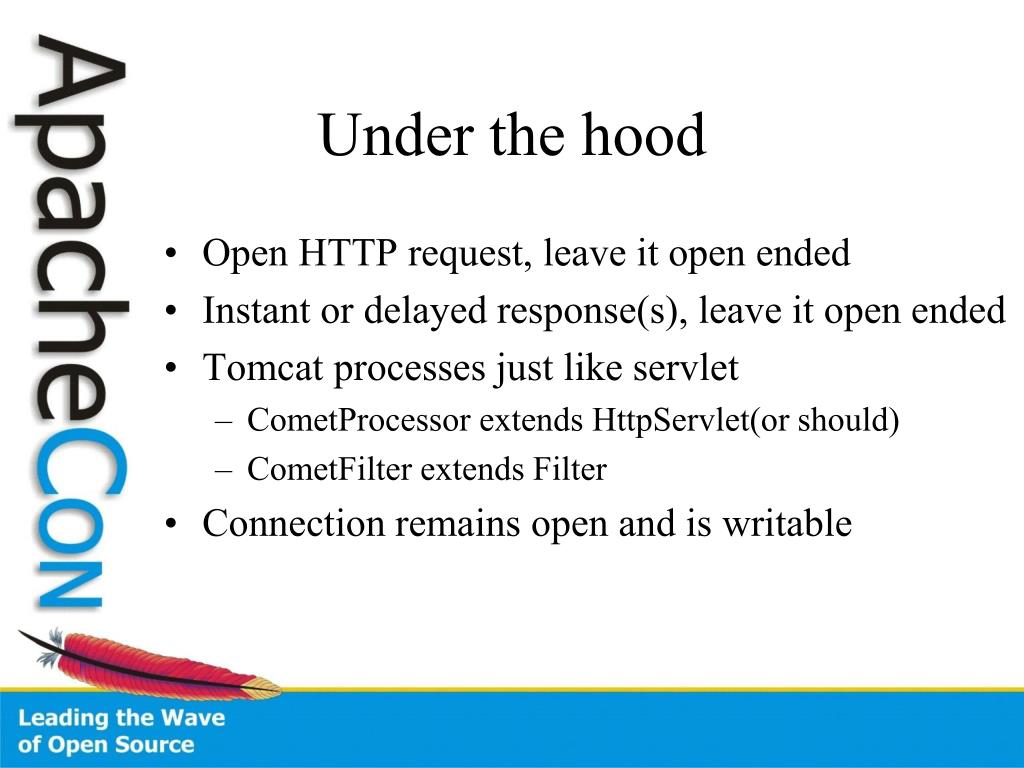 ApacheCon

Under the hood

• Open HTTP request, leave it open ended
• Instant or delayed response(s), leave it open ended
• Tomcat processes just like servlet
– CometProcessor extends HttpServlet(or should)
– CometFilter extends Filter
• Connection remains open and is writable

Leading the Wave of Open Source